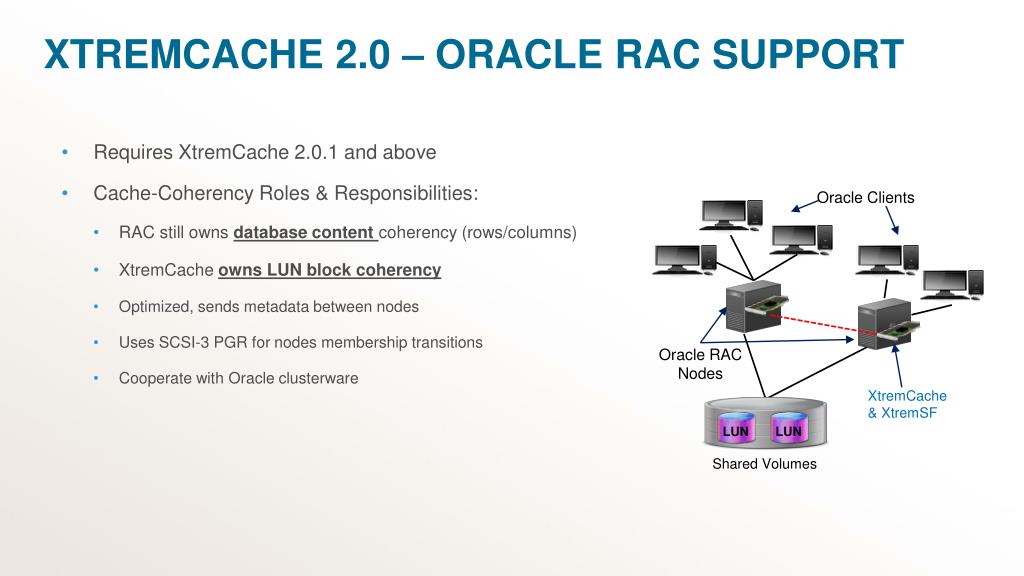 XTREMCACHE 2.0 – ORACLE RAC SUPPORT

• Requires XtremCache 2.0.1 and above
• Cache-Coherency Roles & Responsibilities:
  • RAC still owns database content coherency (rows/columns)
  • XtremCache owns LUN block coherency
  • Optimized, sends metadata between nodes
  • Uses SCSI-3 PGR for nodes membership transitions
  • Cooperate with Oracle clusterware

Oracle Clients

Oracle RAC Nodes

XtremCache & XtremSF

LUN LUN

Shared Volumes